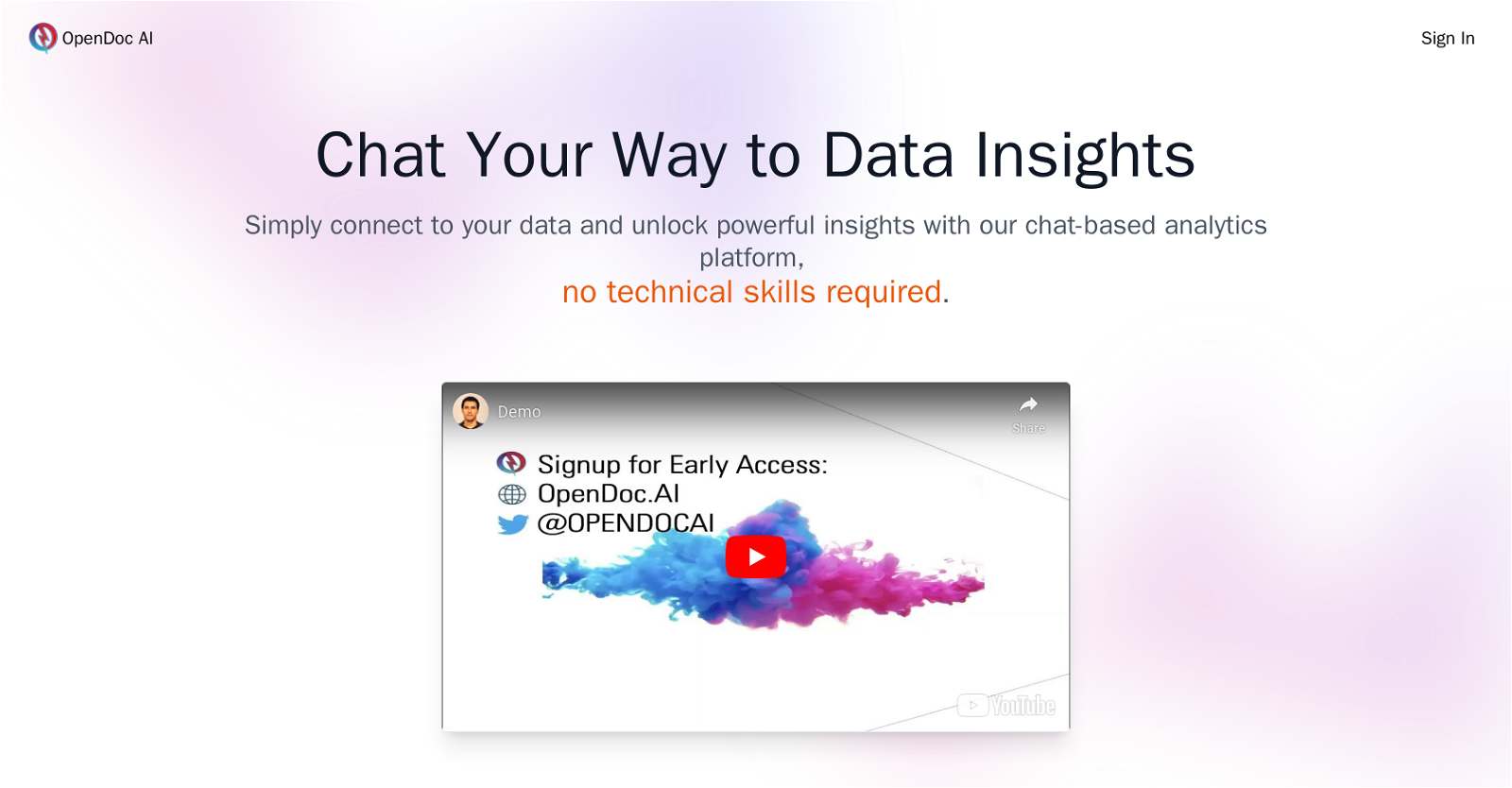 OpenDoc AI

Sign In

Chat Your Way to Data Insights

Simply connect to your data and unlock powerful insights with our chat-based analytics platform,
no technical skills required.

Demo

Share

Signup for Early Access:
OpenDoc.AI
@OPENDOCAI

YouTube